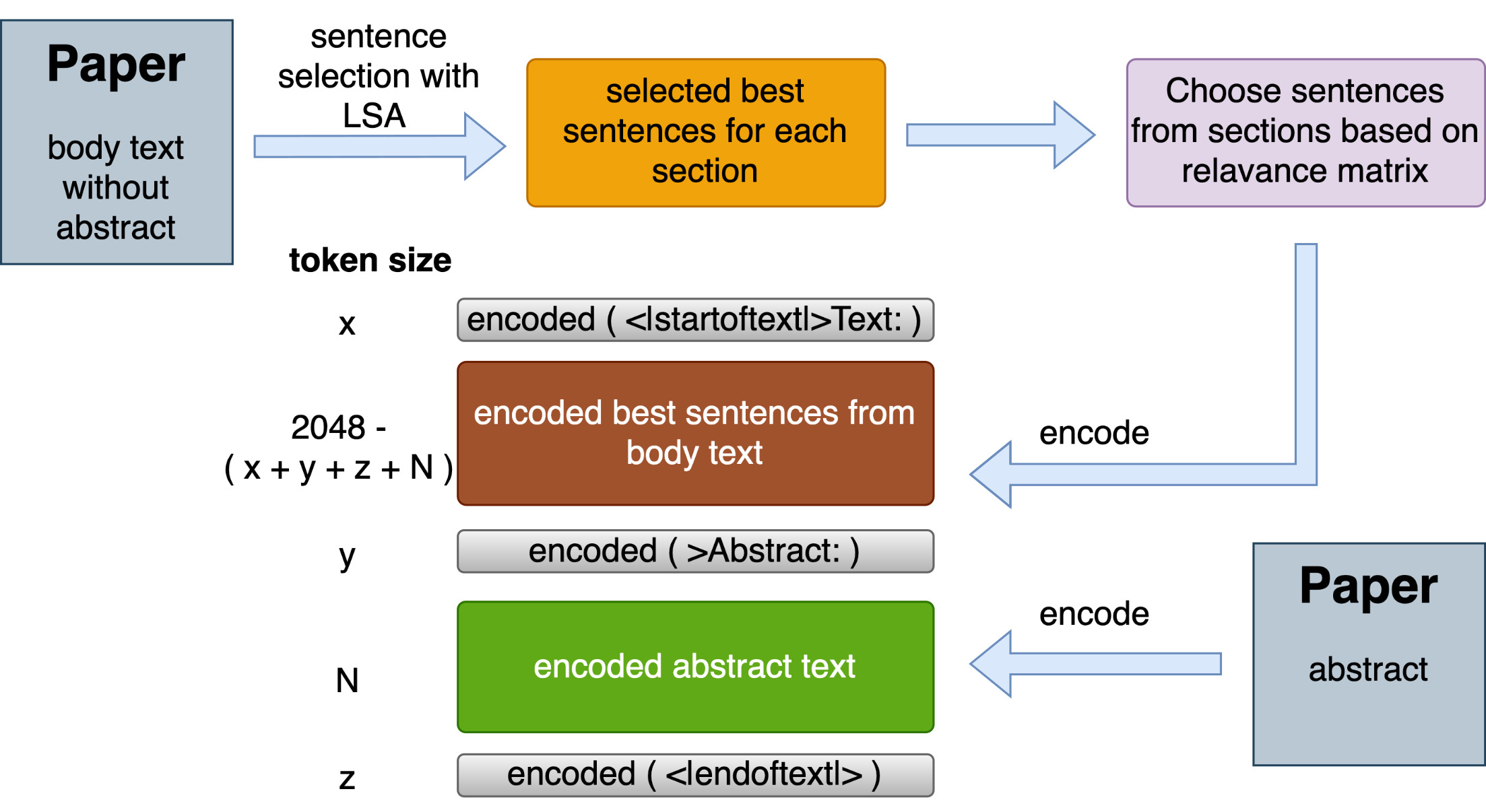 Paper

body text without abstract

sentence selection with LSA

selected best sentences for each section

Choose sentences from sections based on relavance matrix

token size

x

encoded ( <|startoftext|>Text: )

2048 - ( x + y + z + N )

encoded best sentences from body text

encode

y

encoded ( >Abstract: )

N

encoded abstract text

encode

Paper

abstract

z

encoded ( <|endoftext|> )